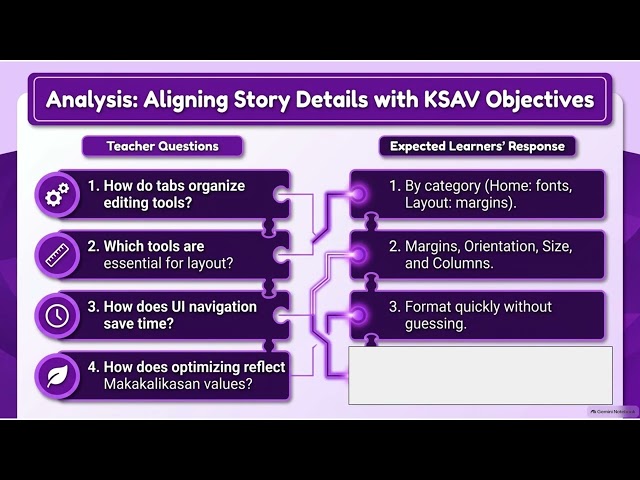 Analysis: Aligning Story Details with KSAV Objectives

Teacher Questions

1. How do tabs organize editing tools?

2. Which tools are essential for layout?

3. How does UI navigation save time?

4. How does optimizing reflect Makakalikasan values?

Expected Learners' Response

1. By category (Home: fonts, Layout: margins).

2. Margins, Orientation, Size, and Columns.

3. Format quickly without guessing.

Gemini Notebook